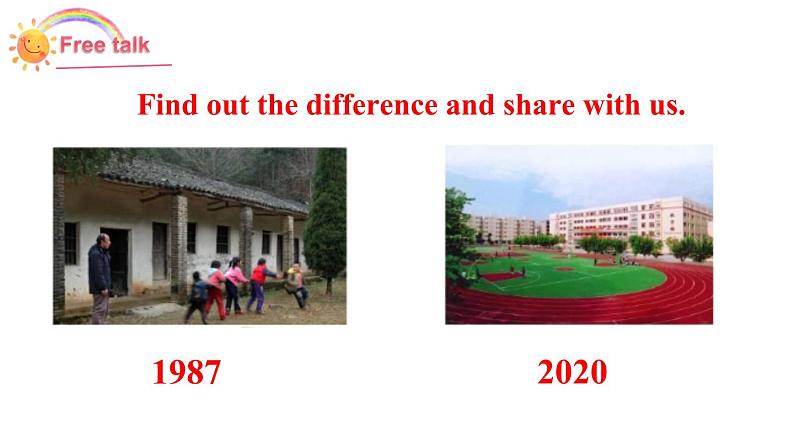 Free talk

Find out the difference and share with us.

1987

2020